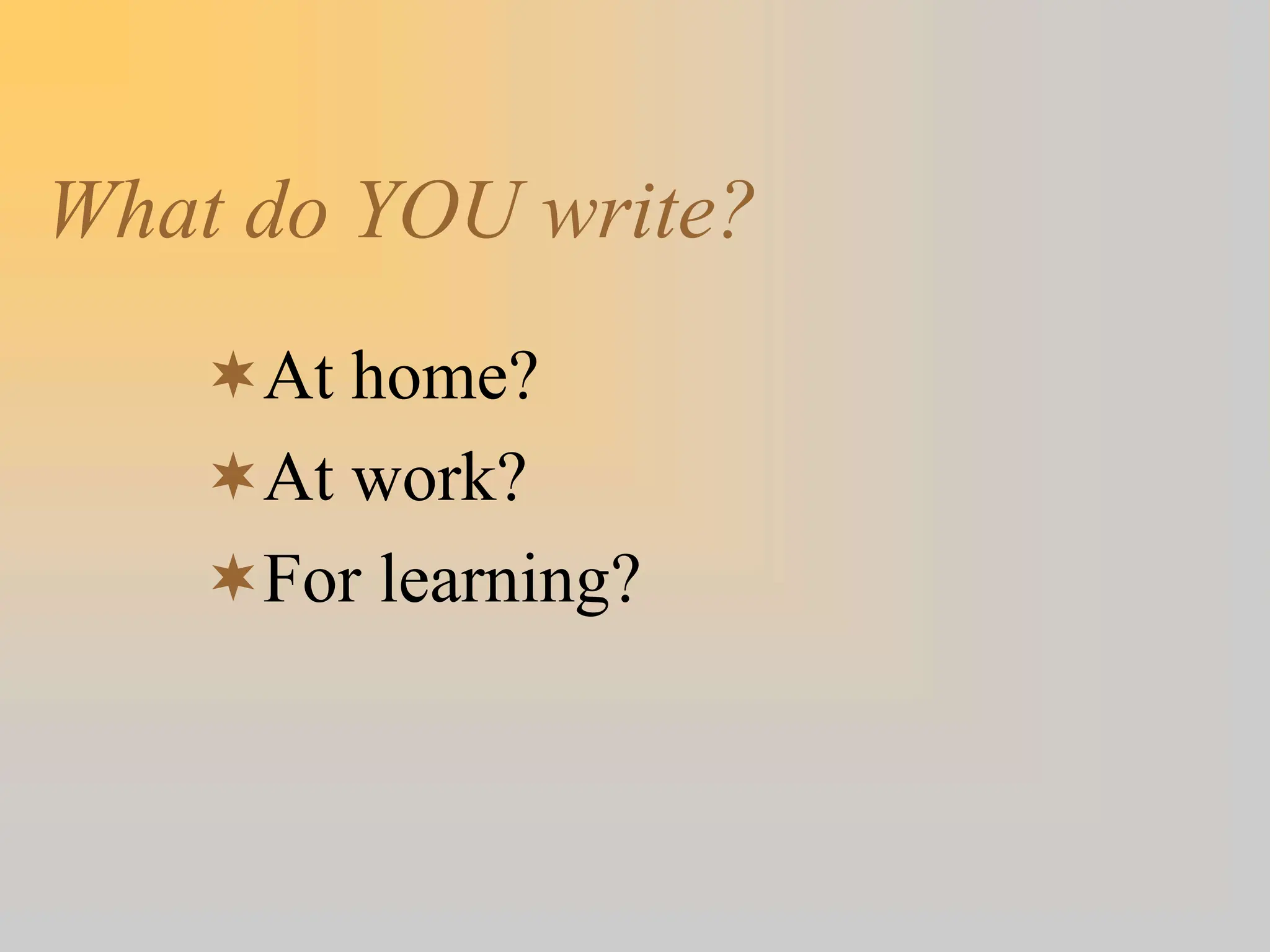 What do YOU write?

✶ At home?
✶ At work?
✶ For learning?